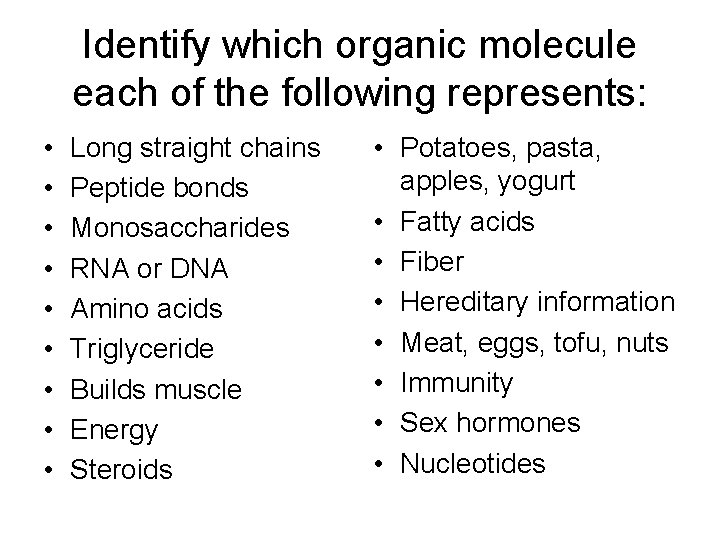 Identify which organic molecule each of the following represents:

• Long straight chains
• Peptide bonds
• Monosaccharides
• RNA or DNA
• Amino acids
• Triglyceride
• Builds muscle
• Energy
• Steroids

• Potatoes, pasta, apples, yogurt
• Fatty acids
• Fiber
• Hereditary information
• Meat, eggs, tofu, nuts
• Immunity
• Sex hormones
• Nucleotides